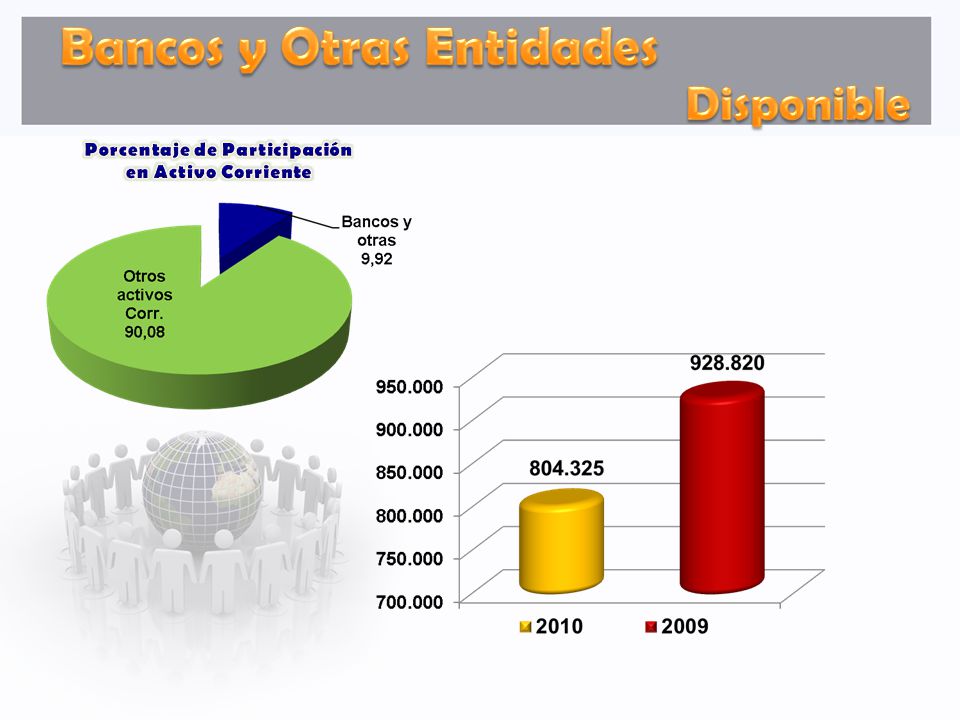 Bancos y Otras Entidades

Disponible

Porcentaje de Participación en Activo Corriente

Bancos y otras 9,92

Otros activos Corr. 90,08

950.000
900.000
850.000
800.000
750.000
700.000

804.325

928.820

2010
2009